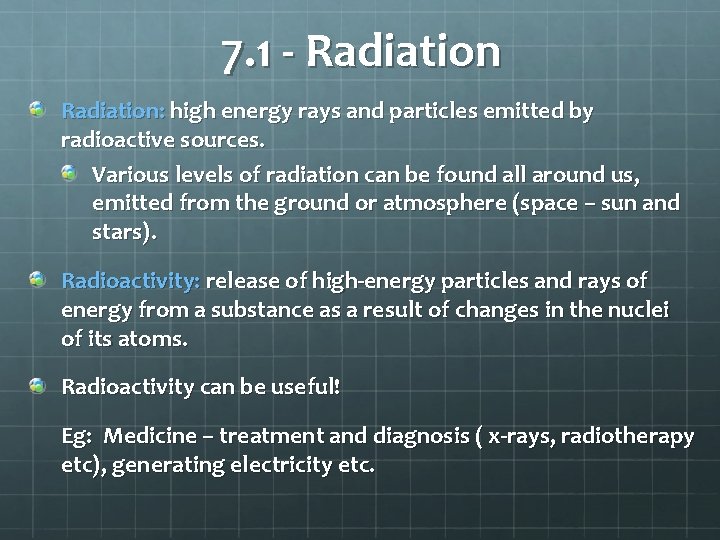 7.1 - Radiation

Radiation: high energy rays and particles emitted by radioactive sources.

Various levels of radiation can be found all around us, emitted from the ground or atmosphere (space – sun and stars).

Radioactivity: release of high-energy particles and rays of energy from a substance as a result of changes in the nuclei of its atoms.

Radioactivity can be useful!

Eg: Medicine – treatment and diagnosis ( x-rays, radiotherapy etc), generating electricity etc.